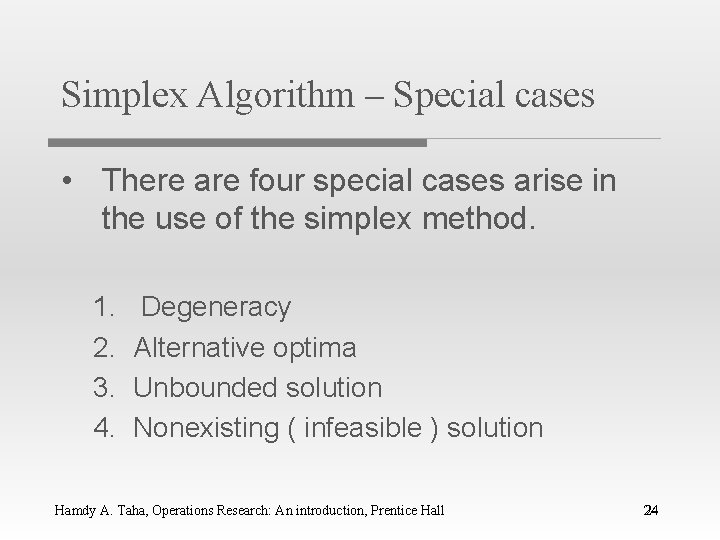 Simplex Algorithm – Special cases

• There are four special cases arise in the use of the simplex method.

1. Degeneracy
2. Alternative optima
3. Unbounded solution
4. Nonexisting ( infeasible ) solution

Hamdy A. Taha, Operations Research: An introduction, Prentice Hall

24